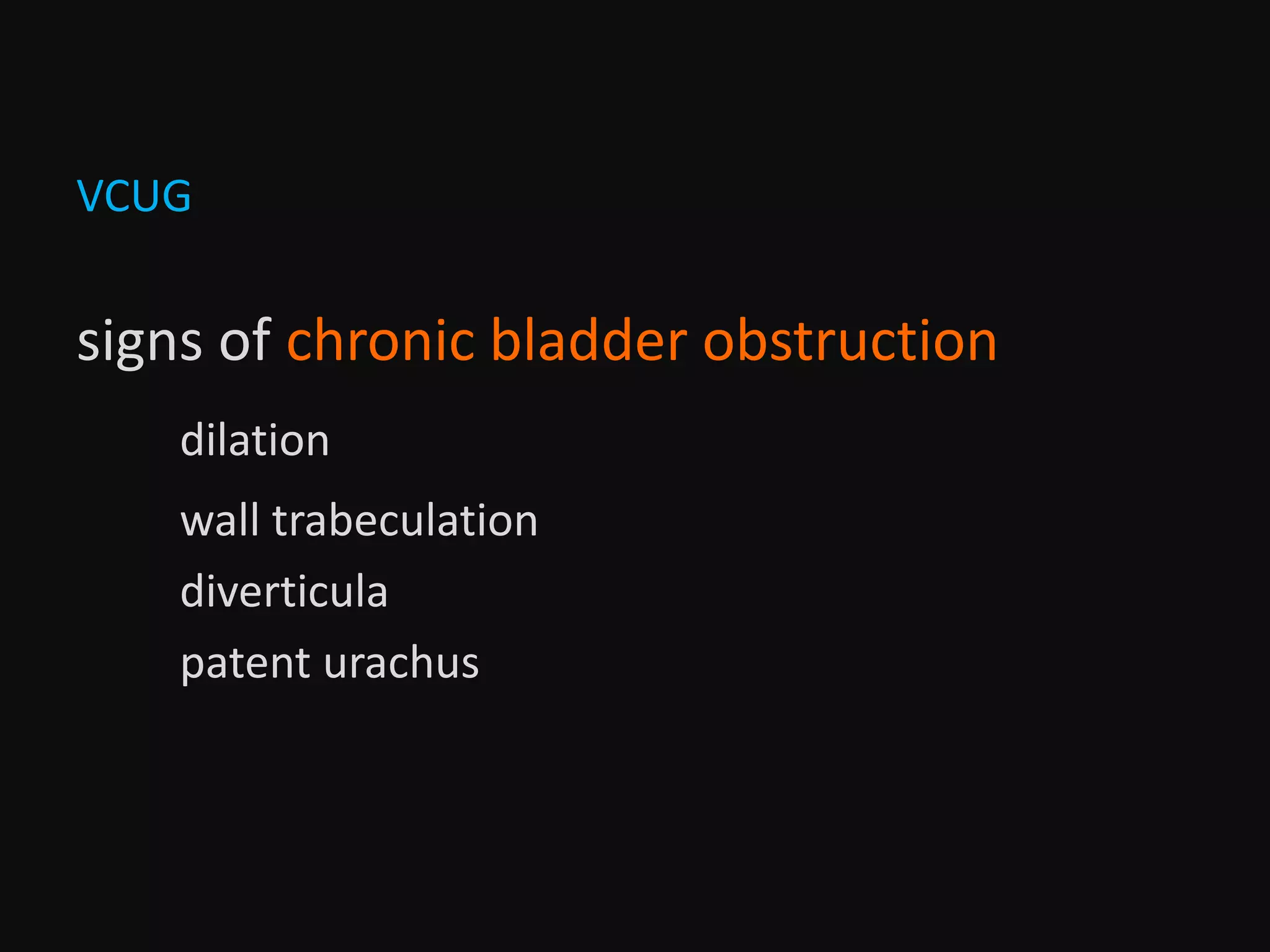 VCUG

signs of chronic bladder obstruction

dilation

wall trabeculation

diverticula

patent urachus